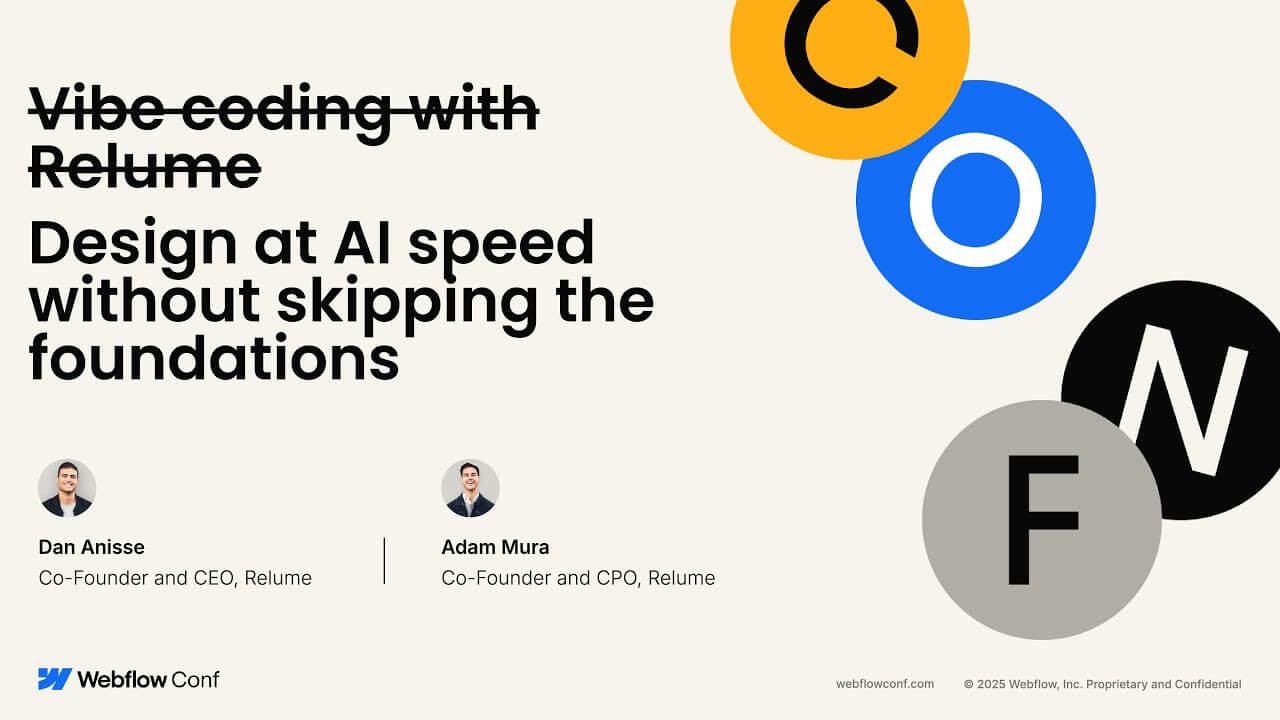 ~~Vibe coding with Relume~~

Design at AI speed without skipping the foundations

Dan Anisse
Co-Founder and CEO, Relume

Adam Mura
Co-Founder and CPO, Relume

C O N F

Webflow Conf

webflowconf.com

© 2025 Webflow, Inc. Proprietary and Confidential